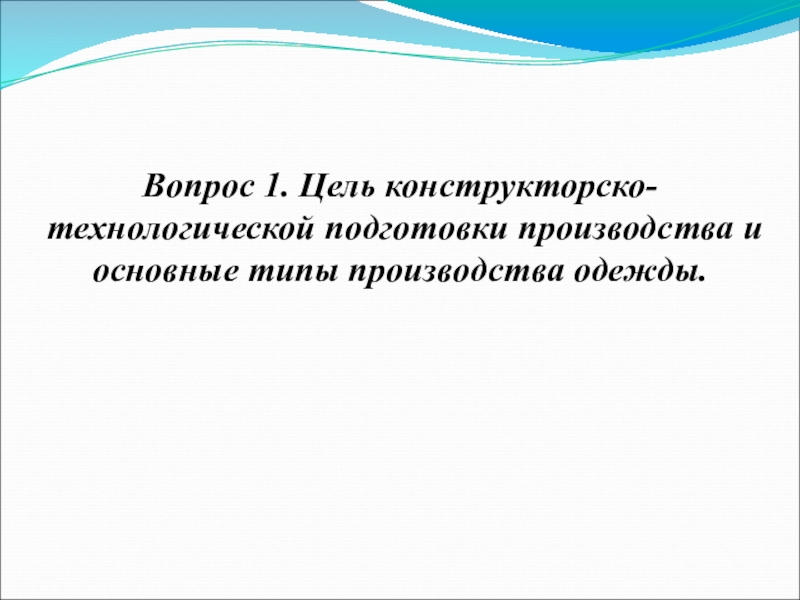 Вопрос 1. Цель конструкторско-технологической подготовки производства и основные типы производства одежды.